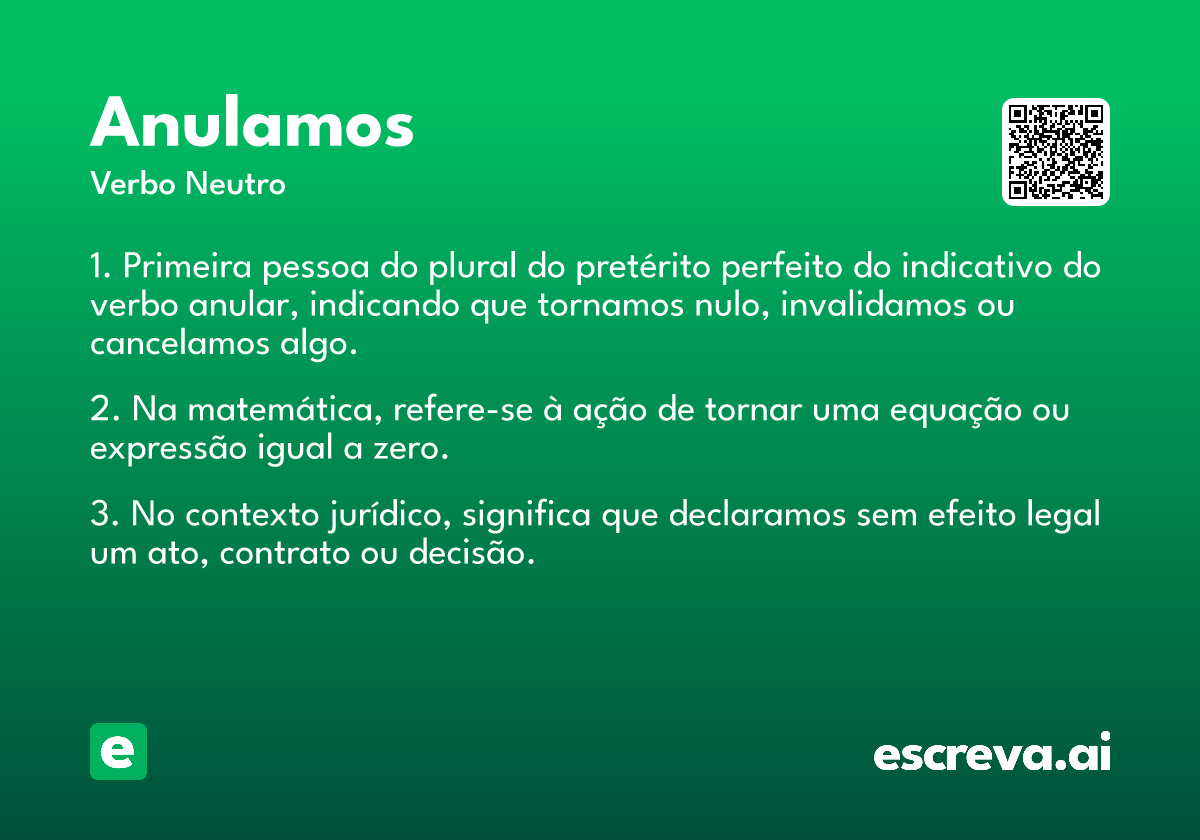 Anulamos
Verbo Neutro

1. Primeira pessoa do plural do pretérito perfeito do indicativo do verbo anular, indicando que tornamos nulo, invalidamos ou cancelamos algo.

2. Na matemática, refere-se à ação de tornar uma equação ou expressão igual a zero.

3. No contexto jurídico, significa que declaramos sem efeito legal um ato, contrato ou decisão.

e

escreva.ai